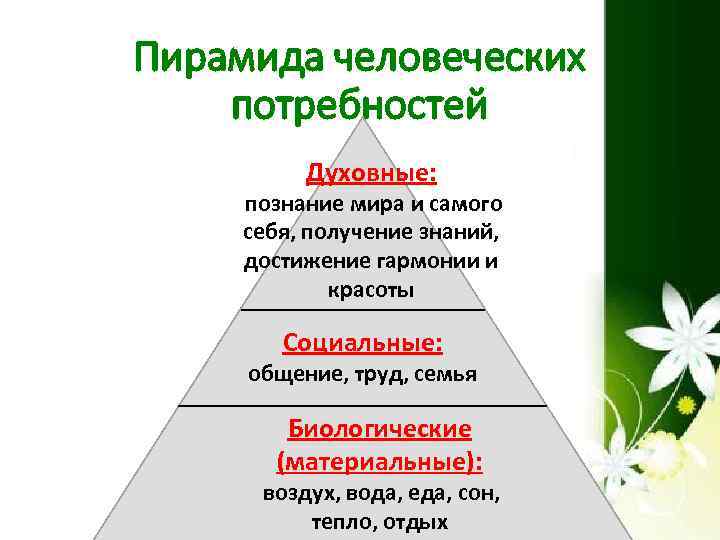 Пирамида человеческих потребностей

Духовные:
познание мира и самого себя, получение знаний, достижение гармонии и красоты

Социальные:
общение, труд, семья

Биологические (материальные):
воздух, вода, еда, сон, тепло, отдых